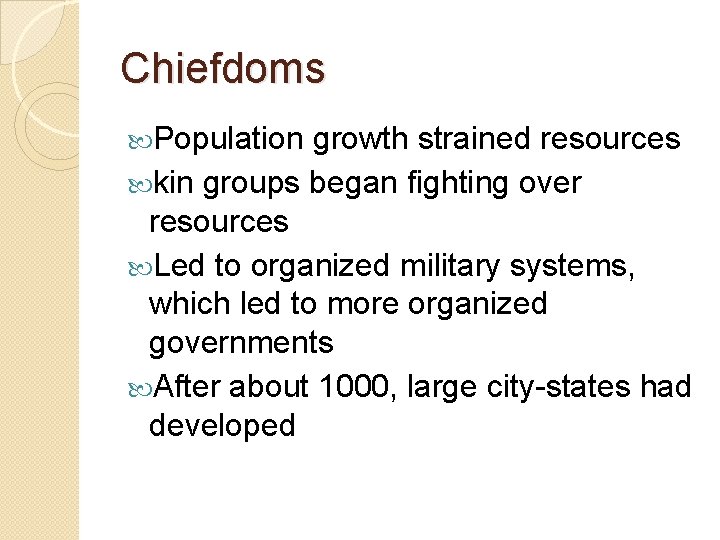 Chiefdoms

Population growth strained resources

kin groups began fighting over resources

Led to organized military systems, which led to more organized governments

After about 1000, large city-states had developed